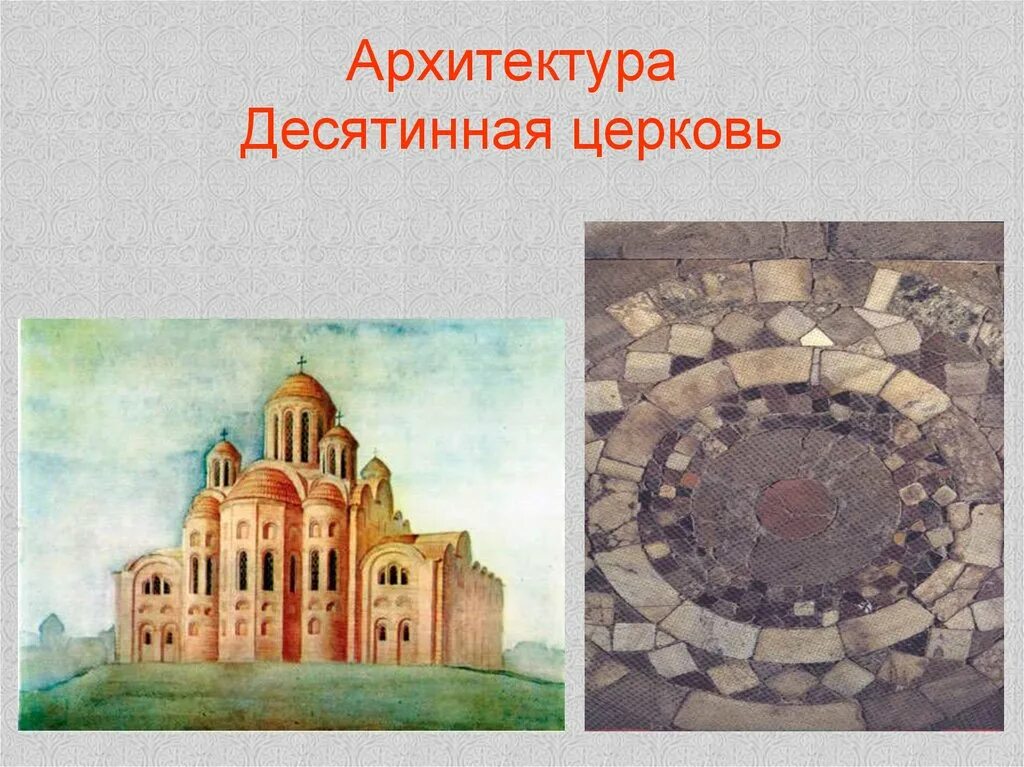 Архитектура
Десятинная церковь